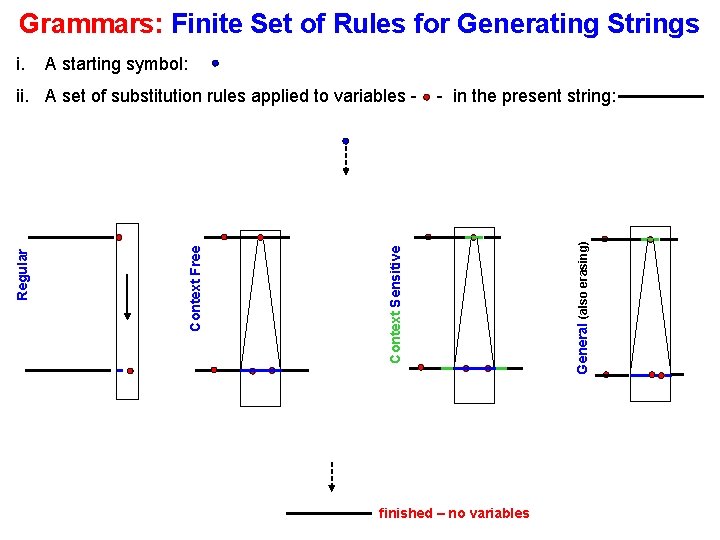 Grammars: Finite Set of Rules for Generating Strings

i. A starting symbol:

ii. A set of substitution rules applied to variables - - in the present string:

Regular

Context Free

Context Sensitive

General (also erasing)

finished – no variables